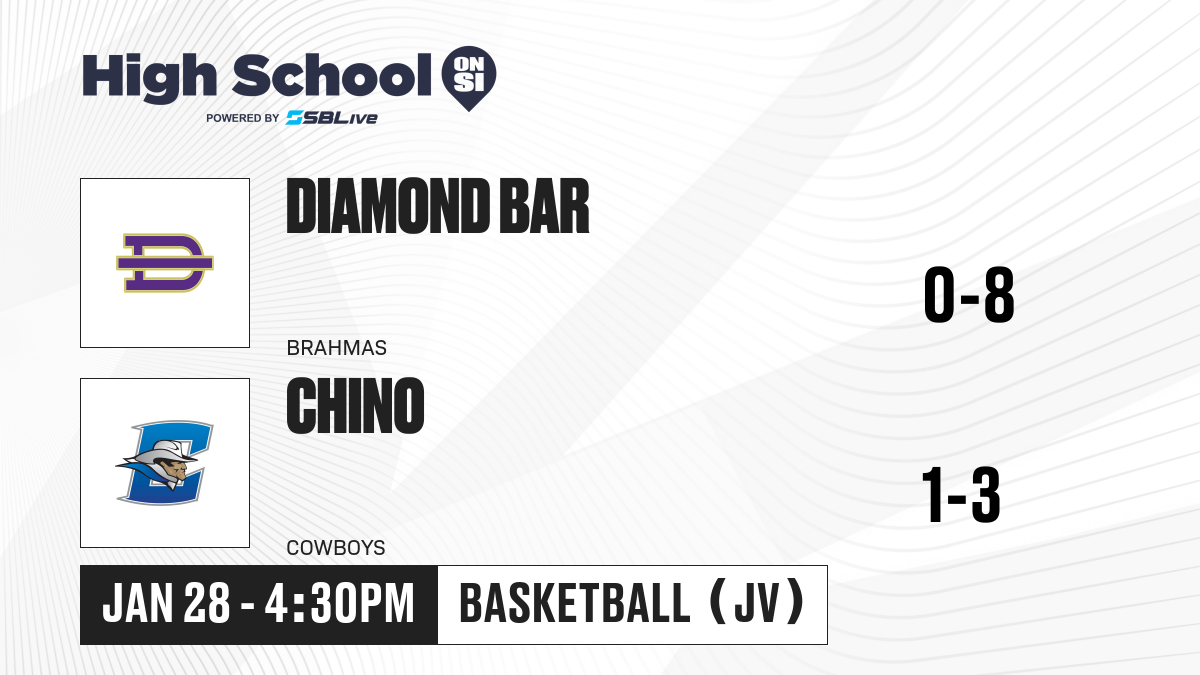 High School ON SI
POWERED BY SBLive

DIAMOND BAR
BRAHMAS
0-8

CHINO
COWBOYS
1-3

JAN 28 - 4:30PM
BASKETBALL (JV)